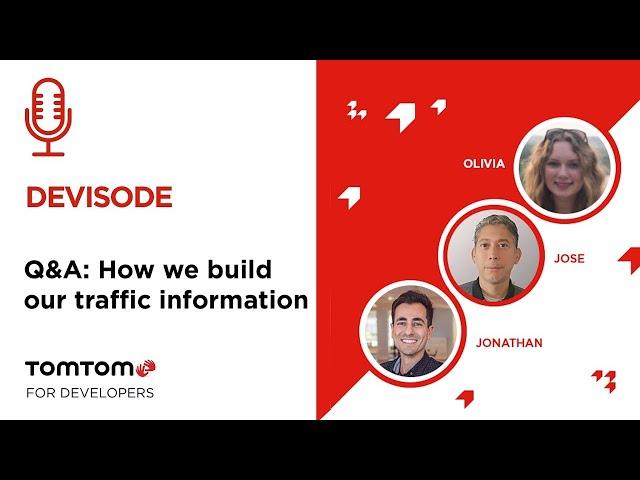 DEVISODE

Q&A: How we build our traffic information

TOMTOM
FOR DEVELOPERS

OLIVIA

JOSE

JONATHAN